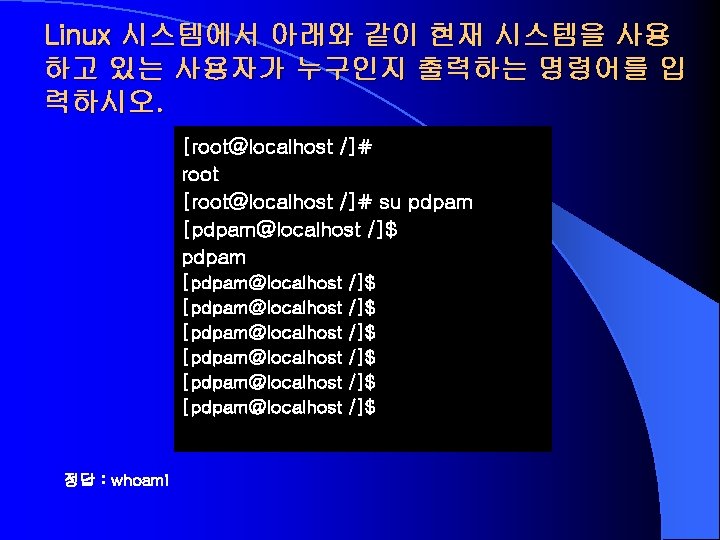 Linux 시스템에서 아래와 같이 현재 시스템을 사용하고 있는 사용자가 누구인지 출력하는 명령어를 입력하시오.

[root@localhost /]#
root
[root@localhost /]# su pdpam
[pdpam@localhost /]$
pdpam
[pdpam@localhost /]$
[pdpam@localhost /]$
[pdpam@localhost /]$
[pdpam@localhost /]$
[pdpam@localhost /]$
[pdpam@localhost /]$

정답 : whoami